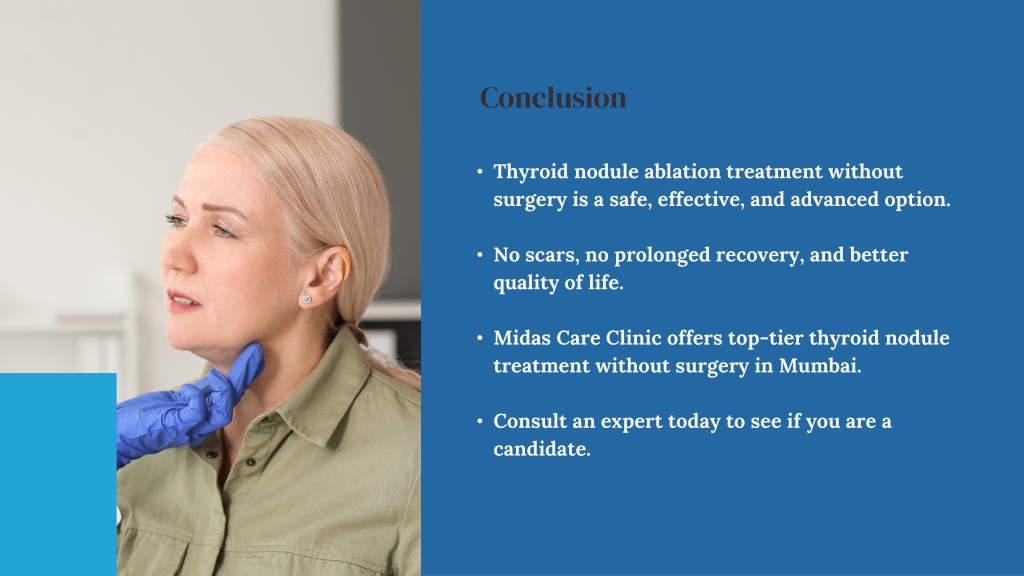 Conclusion

• Thyroid nodule ablation treatment without surgery is a safe, effective, and advanced option.

• No scars, no prolonged recovery, and better quality of life.

• Midas Care Clinic offers top-tier thyroid nodule treatment without surgery in Mumbai.

• Consult an expert today to see if you are a candidate.